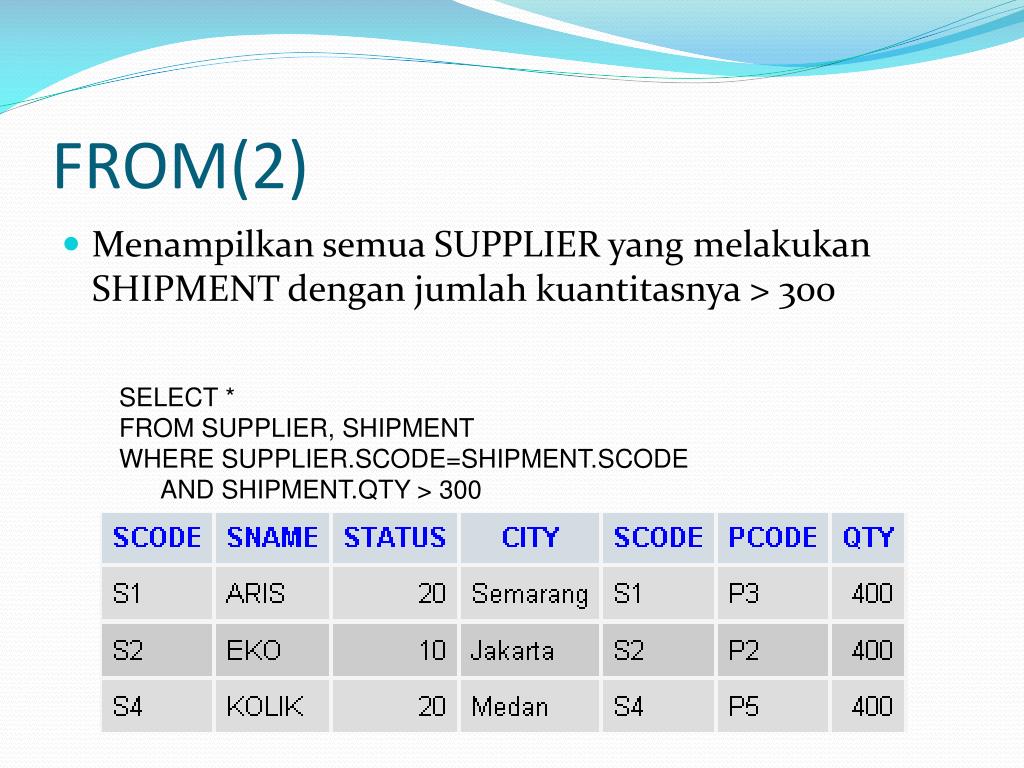 FROM(2)

Menampilkan semua SUPPLIER yang melakukan SHIPMENT dengan jumlah kuantitasnya > 300

SELECT *
FROM SUPPLIER, SHIPMENT
WHERE SUPPLIER.SCODE=SHIPMENT.SCODE
AND SHIPMENT.QTY > 300

| SCODE | SNAME | STATUS | CITY | SCODE | PCODE | QTY |
|---|---|---|---|---|---|---|
| S1 | ARIS | 20 | Semarang | S1 | P3 | 400 |
| S2 | EKO | 10 | Jakarta | S2 | P2 | 400 |
| S4 | KOLIK | 20 | Medan | S4 | P5 | 400 |